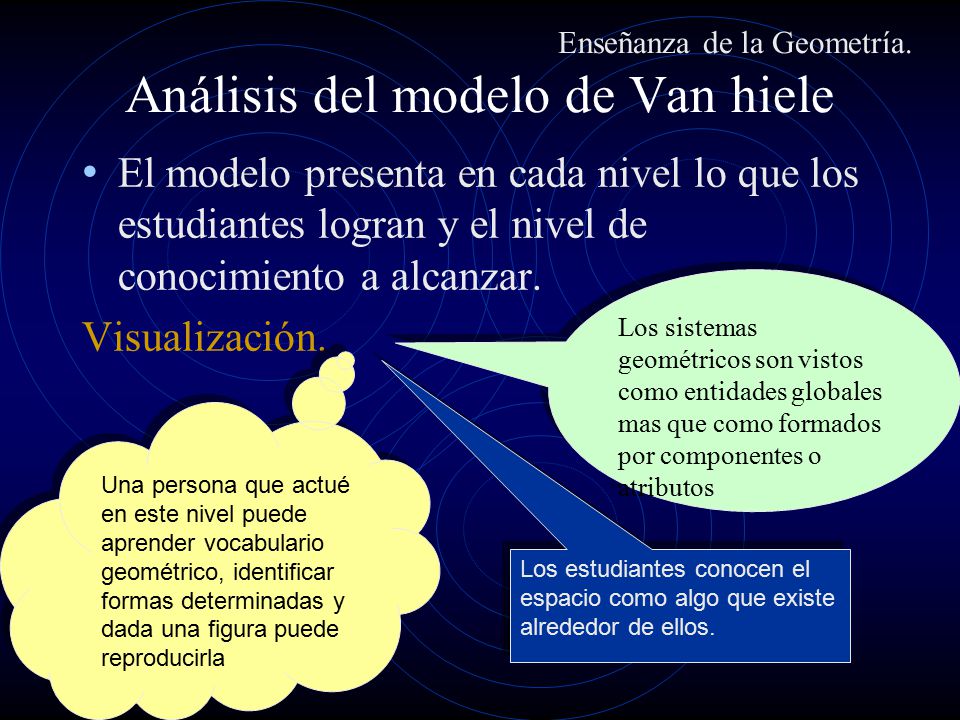 Enseñanza de la Geometría.

Análisis del modelo de Van hiele

• El modelo presenta en cada nivel lo que los estudiantes logran y el nivel de conocimiento a alcanzar.

Visualización.

Los sistemas geométricos son vistos como entidades globales mas que como formados por componentes o atributos

Una persona que actué en este nivel puede aprender vocabulario geométrico, identificar formas determinadas y dada una figura puede reproducirla

Los estudiantes conocen el espacio como algo que existe alrededor de ellos.